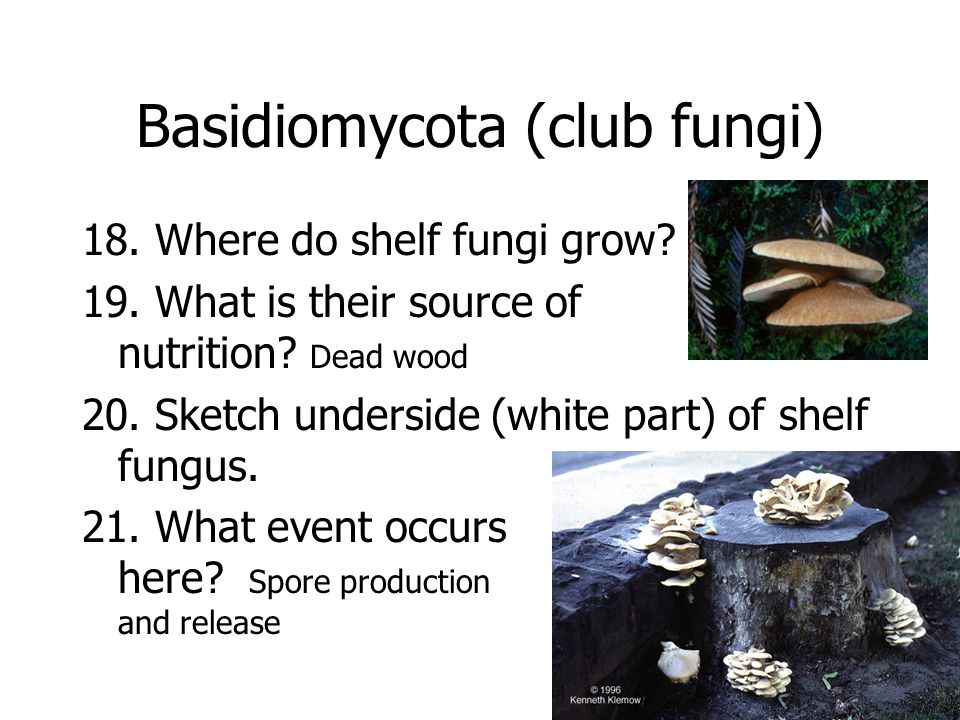 Basidiomycota (club fungi)

18. Where do shelf fungi grow?

19. What is their source of nutrition? Dead wood

20. Sketch underside (white part) of shelf fungus.

21. What event occurs here? Spore production and release

© 1996 Kenneth Klemow